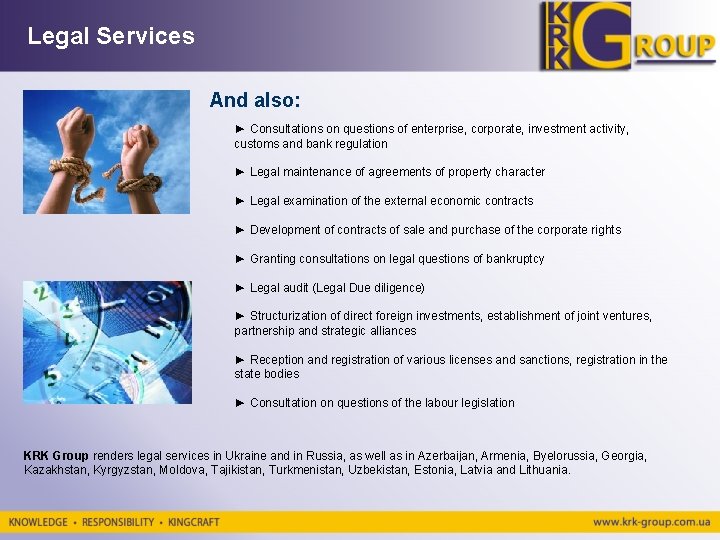 Legal Services

KRK GROUP

And also:

► Consultations on questions of enterprise, corporate, investment activity, customs and bank regulation

► Legal maintenance of agreements of property character

► Legal examination of the external economic contracts

► Development of contracts of sale and purchase of the corporate rights

► Granting consultations on legal questions of bankruptcy

► Legal audit (Legal Due diligence)

► Structurization of direct foreign investments, establishment of joint ventures, partnership and strategic alliances

► Reception and registration of various licenses and sanctions, registration in the state bodies

► Consultation on questions of the labour legislation

KRK Group renders legal services in Ukraine and in Russia, as well as in Azerbaijan, Armenia, Byelorussia, Georgia, Kazakhstan, Kyrgyzstan, Moldova, Tajikistan, Turkmenistan, Uzbekistan, Estonia, Latvia and Lithuania.

KNOWLEDGE • RESPONSIBILITY • KINGCRAFT

www.krk-group.com.ua